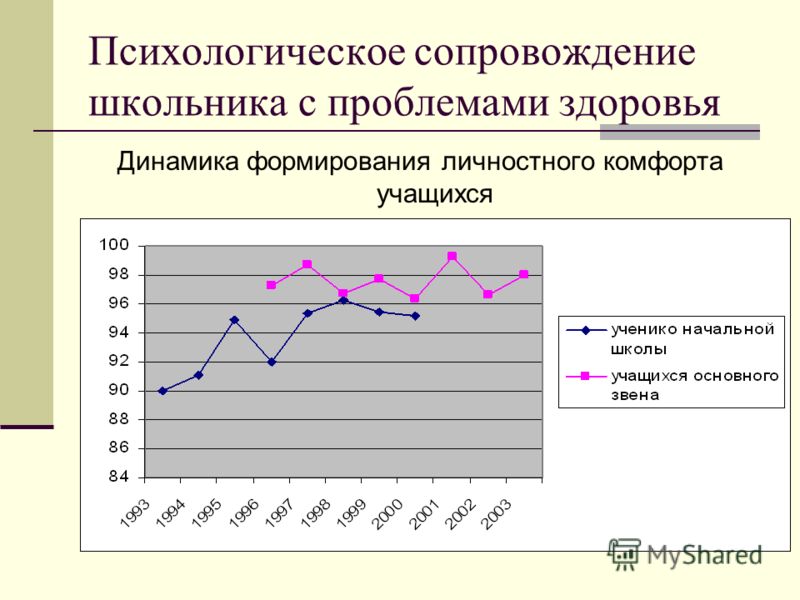 Психологическое сопровождение школьника с проблемами здоровья

Динамика формирования личностного комфорта учащихся

100
98
96
94
92
90
88
86
84

1993
1994
1995
1996
1997
1998
1999
2000
2001
2002
2003

ученико начальной школы
учащихся основного звена

MyShared